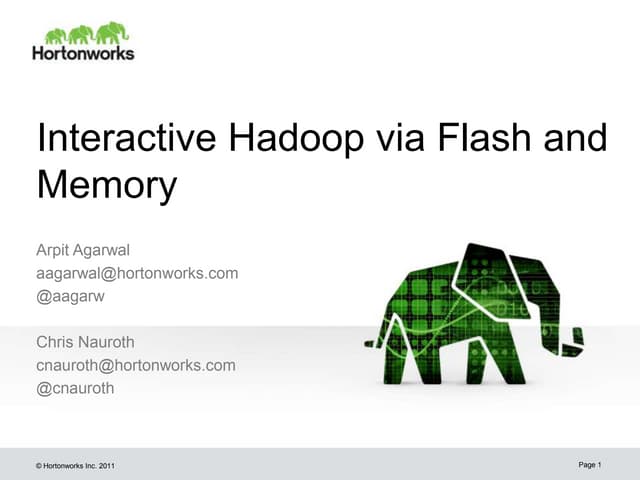 Hortonworks

Interactive Hadoop via Flash and Memory

Arpit Agarwal
aagarwal@hortonworks.com
@aagarw

Chris Nauroth
cnauroth@hortonworks.com
@cnauroth

© Hortonworks Inc. 2011

Page 1